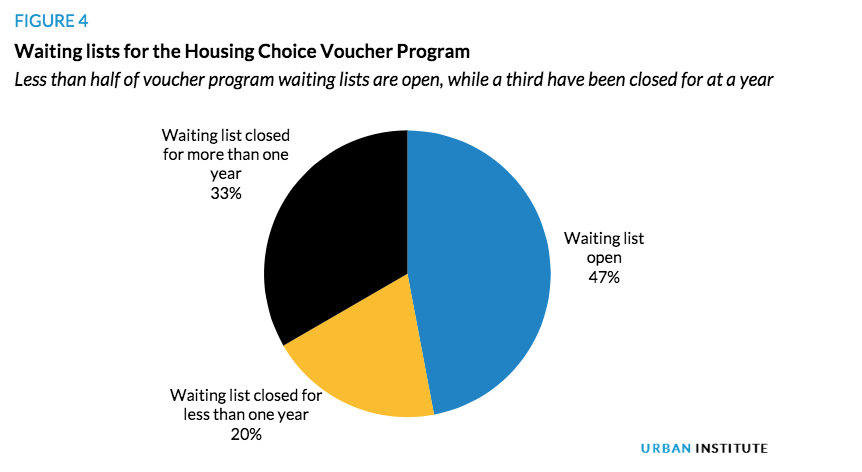 FIGURE 4

Waiting lists for the Housing Choice Voucher Program

Less than half of voucher program waiting lists are open, while a third have been closed for at a year

Waiting list closed for more than one year 33%

Waiting list open 47%

Waiting list closed for less than one year 20%

URBAN INSTITUTE